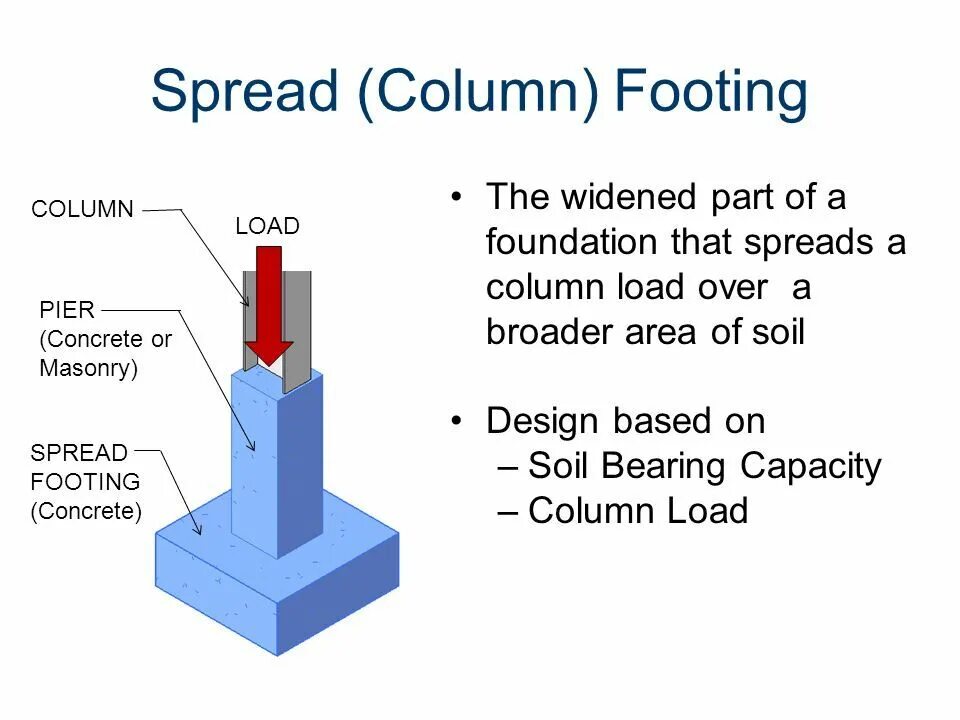 Spread (Column) Footing

COLUMN

LOAD

PIER
(Concrete or
Masonry)

SPREAD
FOOTING
(Concrete)

• The widened part of a foundation that spreads a column load over a broader area of soil

• Design based on
– Soil Bearing Capacity
– Column Load